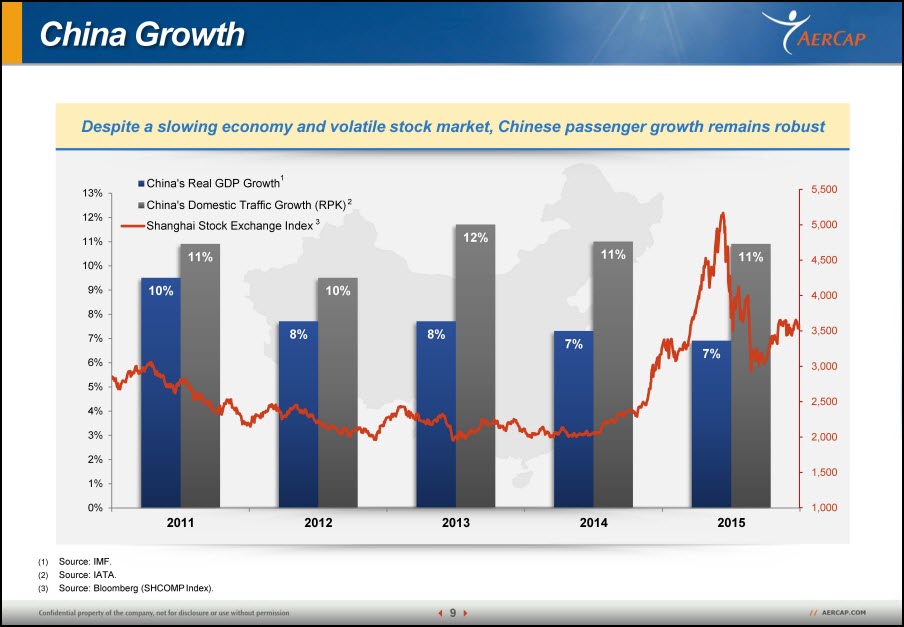 China Growth

AERCAP

Despite a slowing economy and volatile stock market, Chinese passenger growth remains robust

China's Real GDP Growth$^1$
China's Domestic Traffic Growth (RPK)$^2$
Shanghai Stock Exchange Index$^3$

13%
12%
11%
10%
9%
8%
7%
6%
5%
4%
3%
2%
1%
0%

5,500
5,000
4,500
4,000
3,500
3,000
2,500
2,000
1,500
1,000

10%
11%
8%
10%
8%
12%
7%
11%
7%
11%

2011
2012
2013
2014
2015

(1) Source: IMF.
(2) Source: IATA.
(3) Source: Bloomberg (SHCOMP Index).

Confidential property of the company, not for disclosure or use without permission

9

// AERCAP.COM